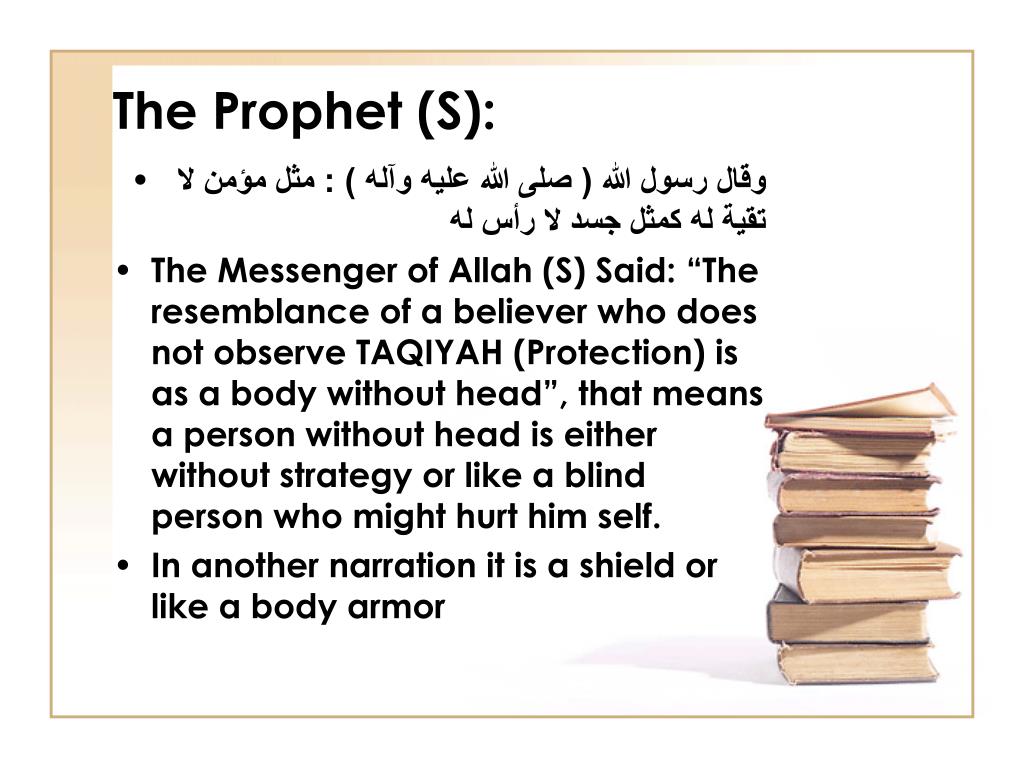 The Prophet (S):

• وقال رسول الله ( صلى الله عليه وآله ) : مثل مؤمن لا تقية له كمثل جسد لا رأس له

• The Messenger of Allah (S) Said: “The resemblance of a believer who does not observe TAQIYAH (Protection) is as a body without head”, that means a person without head is either without strategy or like a blind person who might hurt him self.

• In another narration it is a shield or like a body armor